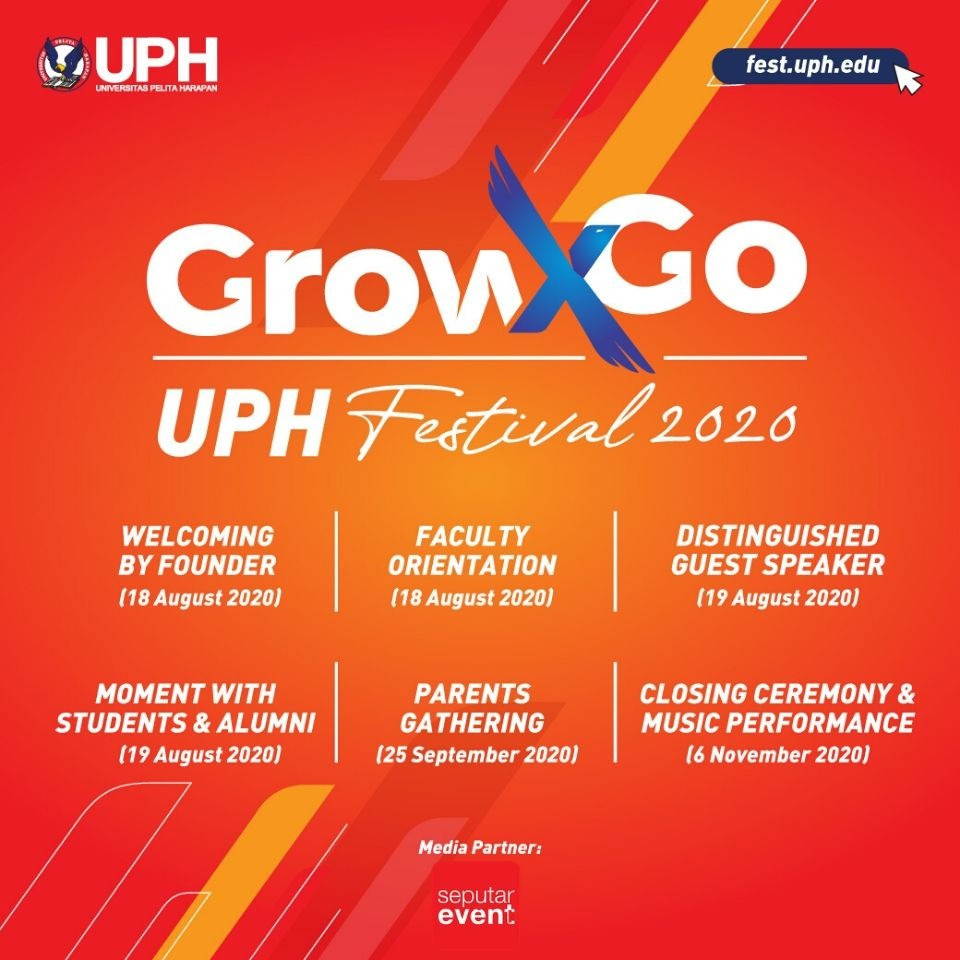 UPH
UNIVERSITAS PELITA HARAPAN

fest.uph.edu

GrowXGo

UPH Festival 2020

WELCOMING BY FOUNDER
(18 August 2020)

FACULTY ORIENTATION
(18 August 2020)

DISTINGUISHED GUEST SPEAKER
(19 August 2020)

MOMENT WITH STUDENTS & ALUMNI
(19 August 2020)

PARENTS GATHERING
(25 September 2020)

CLOSING CEREMONY & MUSIC PERFORMANCE
(6 November 2020)

Media Partner:

seputar event